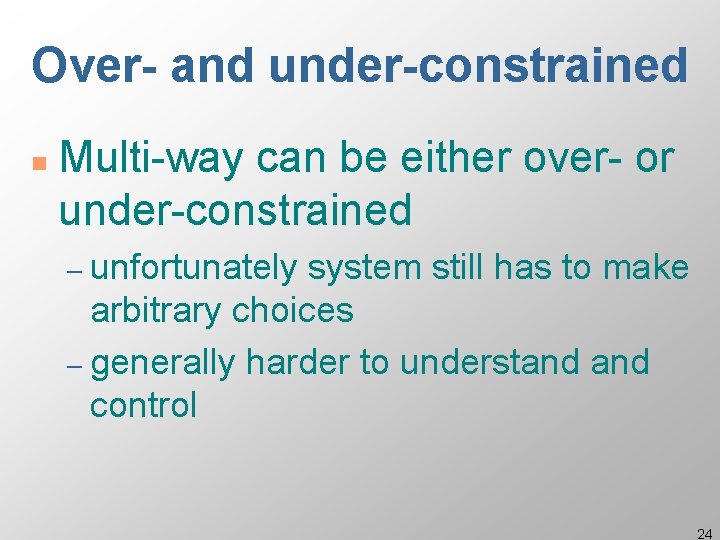 Over- and under-constrained

Multi-way can be either over- or under-constrained

– unfortunately system still has to make arbitrary choices

– generally harder to understand and control

24